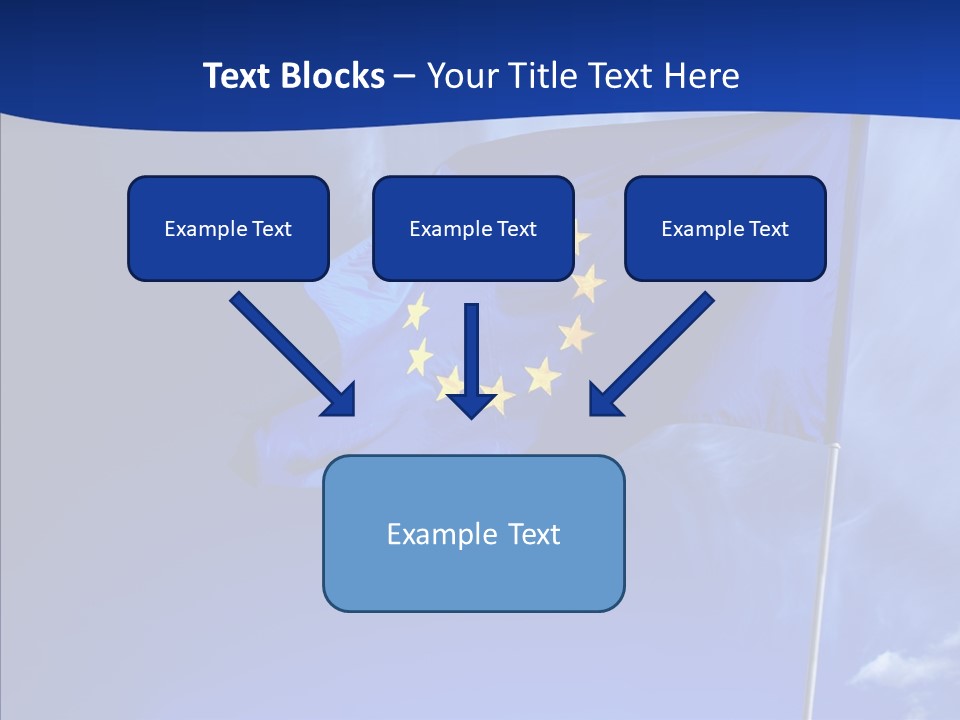 Text Blocks – Your Title Text Here

Example Text

Example Text

Example Text

Example Text